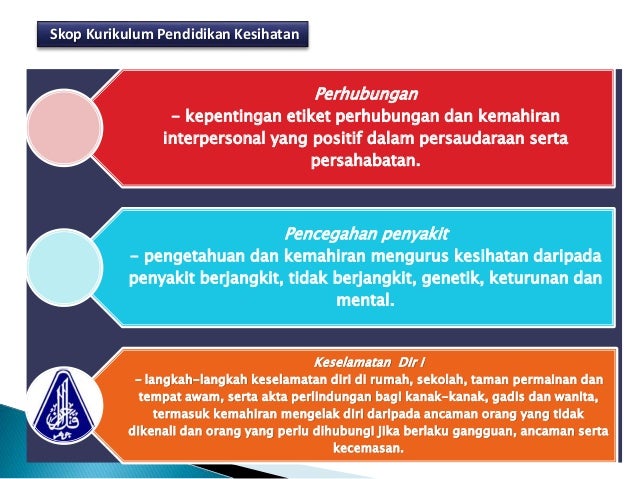 Skop Kurikulum Pendidikan Kesihatan

Perhubungan
– kepentingan etiket perhubungan dan kemahiran interpersonal yang positif dalam persaudaraan serta persahabatan.

Pencegahan penyakit
– pengetahuan dan kemahiran mengurus kesihatan daripada penyakit berjangkit, tidak berjangkit, genetik, keturunan dan mental.

Keselamatan Dir i
– langkah-langkah keselamatan diri di rumah, sekolah, taman permainan dan tempat awam, serta akta perlindungan bagi kanak-kanak, gadis dan wanita, termasuk kemahiran mengelak diri daripada ancaman orang yang tidak dikenali dan orang yang perlu dihubungi jika berlaku gangguan, ancaman serta kecemasan.